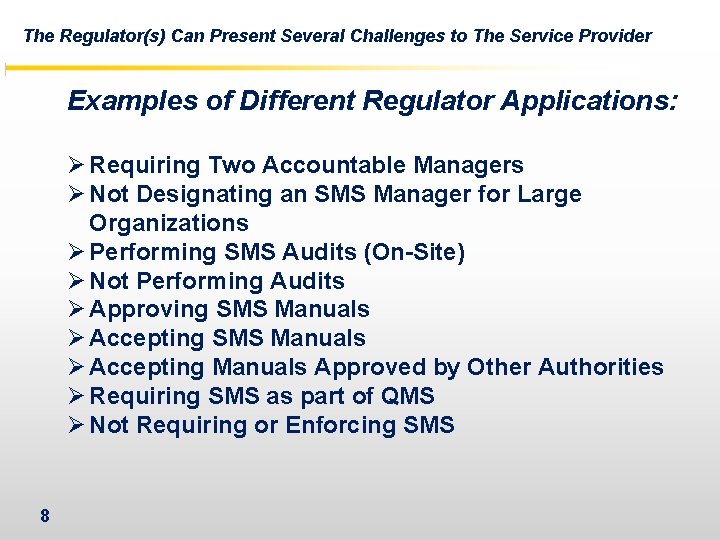 The Regulator(s) Can Present Several Challenges to The Service Provider

Examples of Different Regulator Applications:

➢ Requiring Two Accountable Managers
➢ Not Designating an SMS Manager for Large Organizations
➢ Performing SMS Audits (On-Site)
➢ Not Performing Audits
➢ Approving SMS Manuals
➢ Accepting SMS Manuals
➢ Accepting Manuals Approved by Other Authorities
➢ Requiring SMS as part of QMS
➢ Not Requiring or Enforcing SMS

8